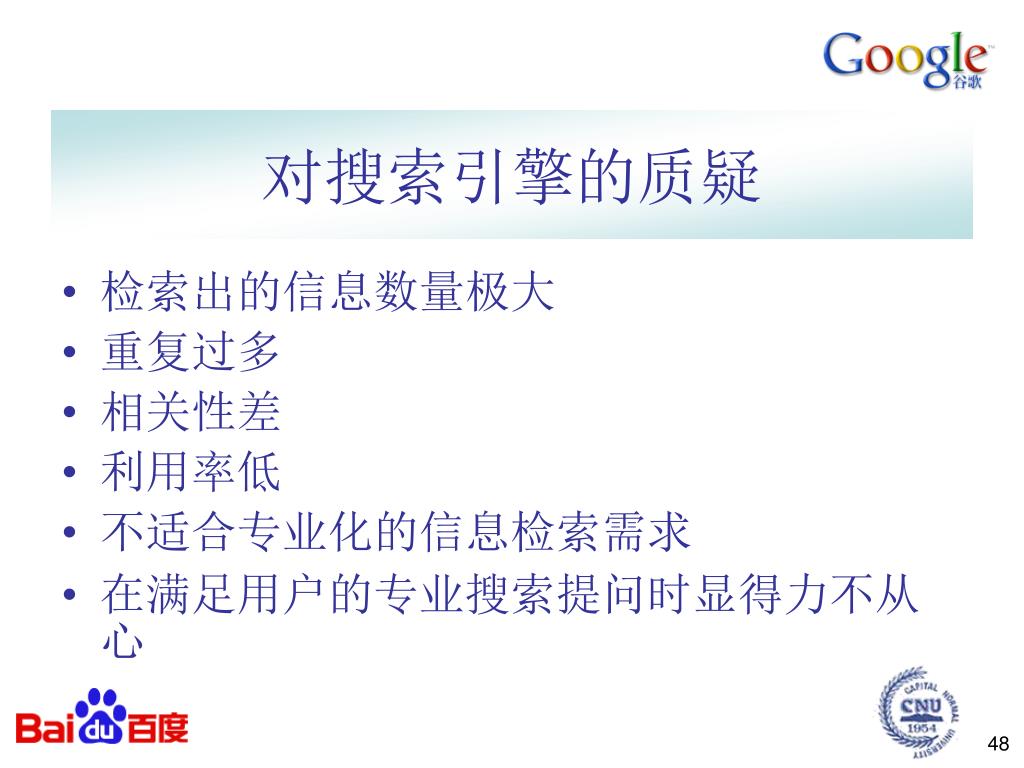 Google 谷歌

对搜索引擎的质疑

• 检索出的信息数量极大
• 重复过多
• 相关性差
• 利用率低
• 不适合专业化的信息检索需求
• 在满足用户的专业搜索提问时显得力不从心

Bai du 百度

CAPITAL NORMAL UNIVERSITY CNU 1954

48